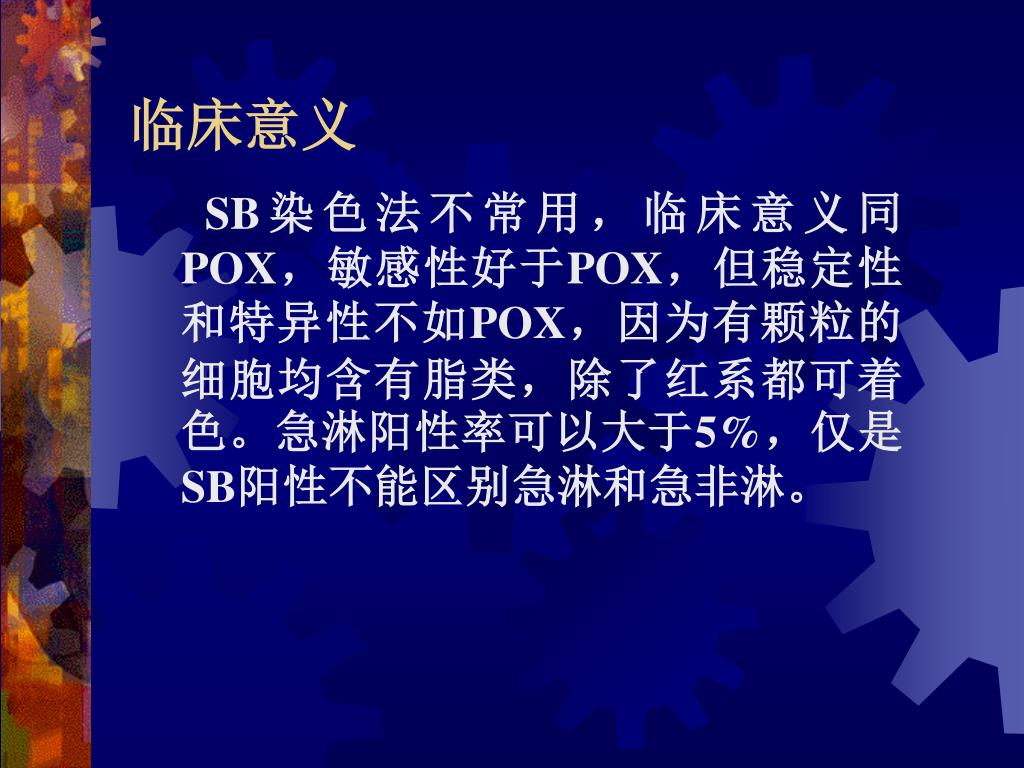 临床意义

SB染色法不常用，临床意义同POX，敏感性好于POX，但稳定性和特异性不如POX，因为有颗粒的细胞均含有脂类，除了红系都可着色。急淋阳性率可以大于5%，仅是SB阳性不能区别急淋和急非淋。